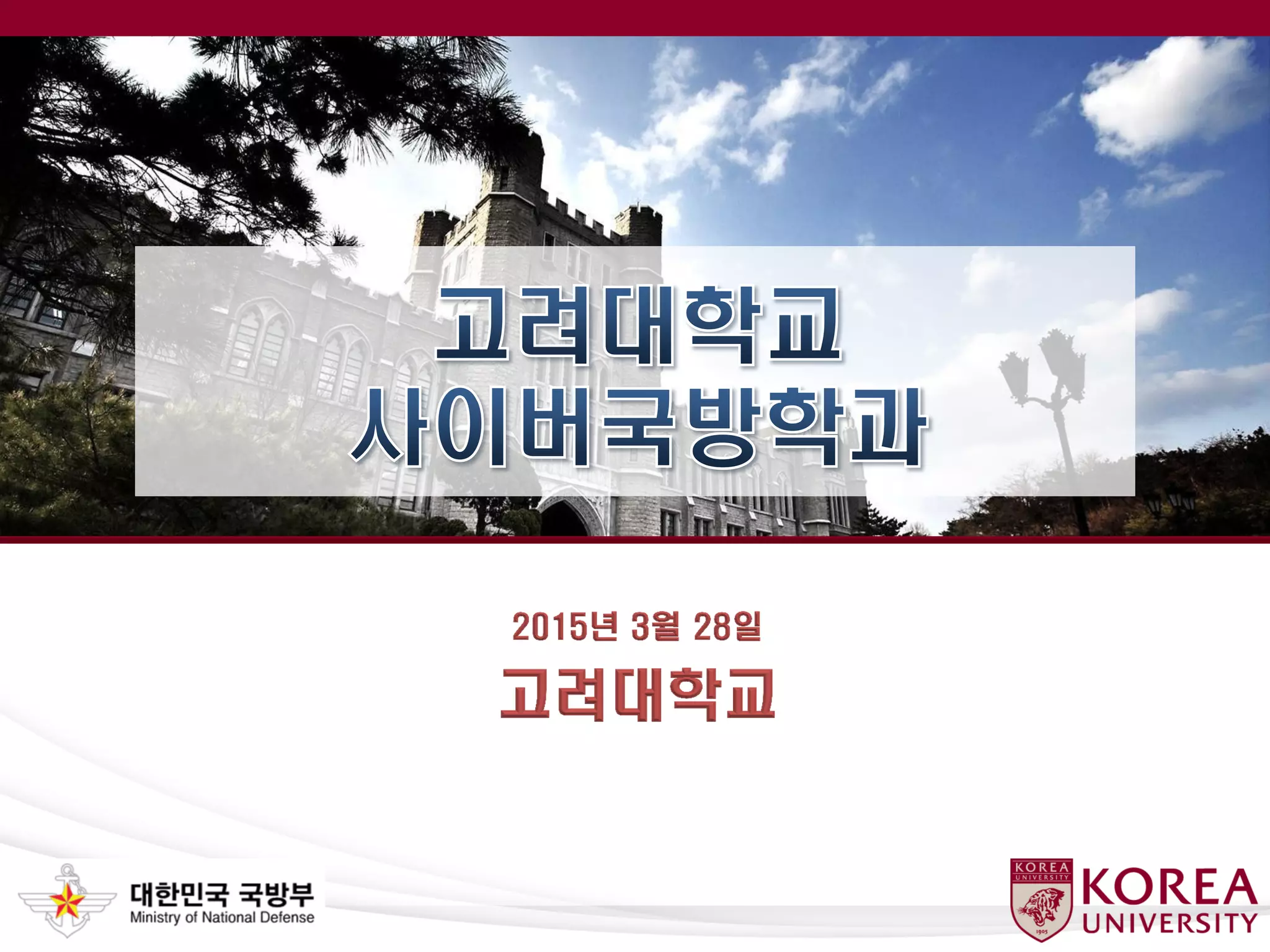 고려대학교
사이버국방학과

2015년 3월 28일
고려대학교

대한민국 국방부
Ministry of National Defense

KOREA UNIVERSITY 1905
KOREA
UNIVERSITY